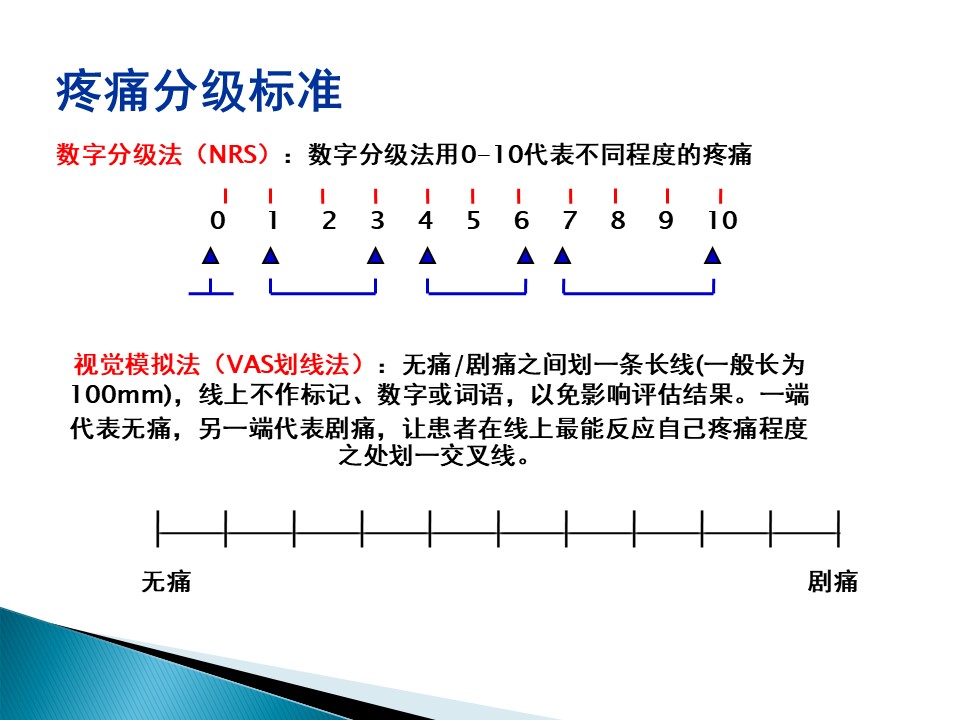 疼痛分级标准

数字分级法（NRS）：数字分级法用0-10代表不同程度的疼痛

0 1 2 3 4 5 6 7 8 9 10

视觉模拟法（VAS划线法）：无痛/剧痛之间划一条长线(一般长为100mm)，线上不作标记、数字或词语，以免影响评估结果。一端代表无痛，另一端代表剧痛，让患者在线上最能反应自己疼痛程度之处划一交叉线。

无痛 剧痛